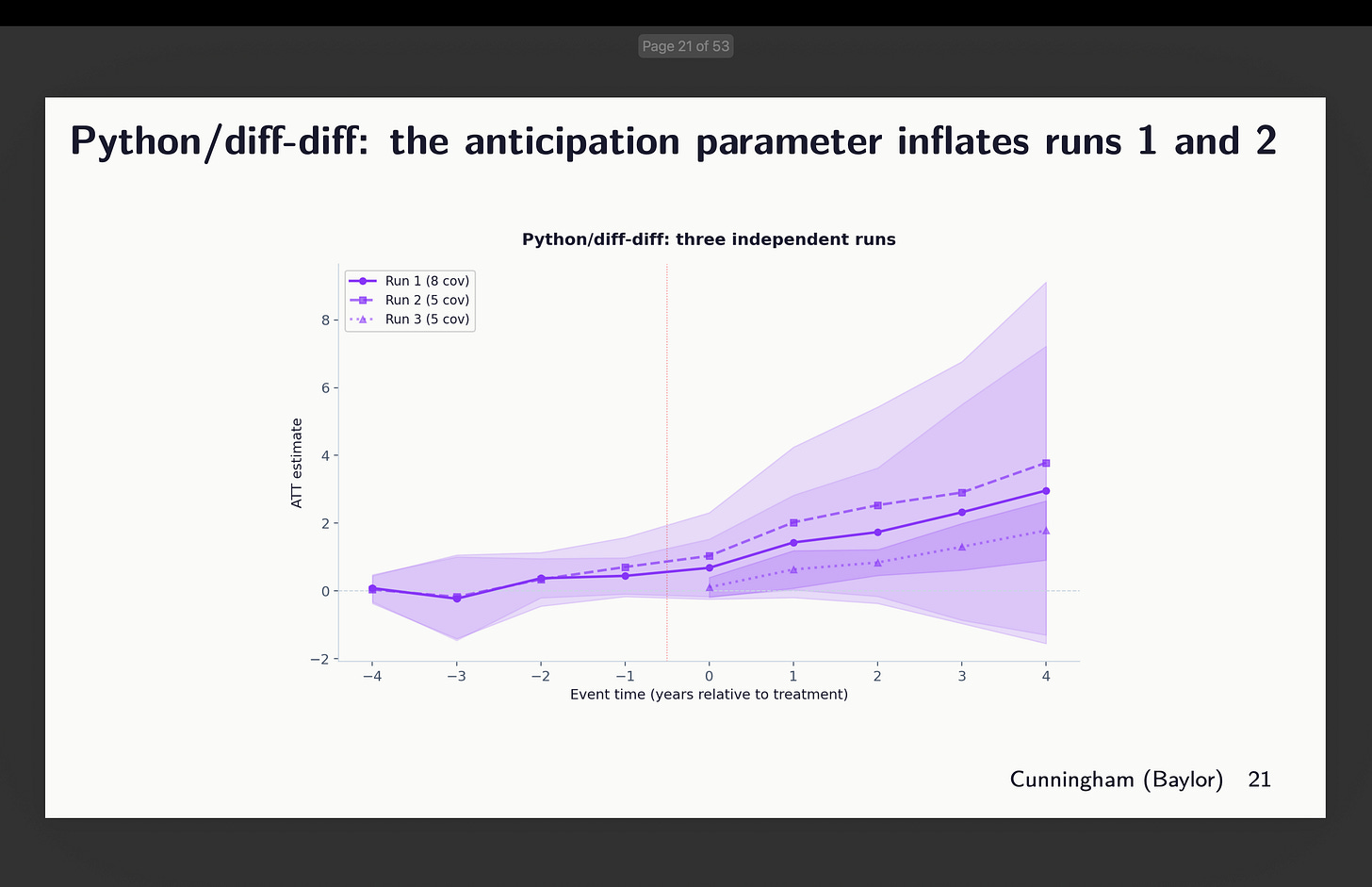 Page 21 of 53

Python/diff-diff: the anticipation parameter inflates runs 1 and 2

Python/diff-diff: three independent runs

Run 1 (8 cov)
Run 2 (5 cov)
Run 3 (5 cov)

ATT estimate

8
6
4
2
0
−2

−4 −3 −2 −1 0 1 2 3 4

Event time (years relative to treatment)

Cunningham (Baylor) 21